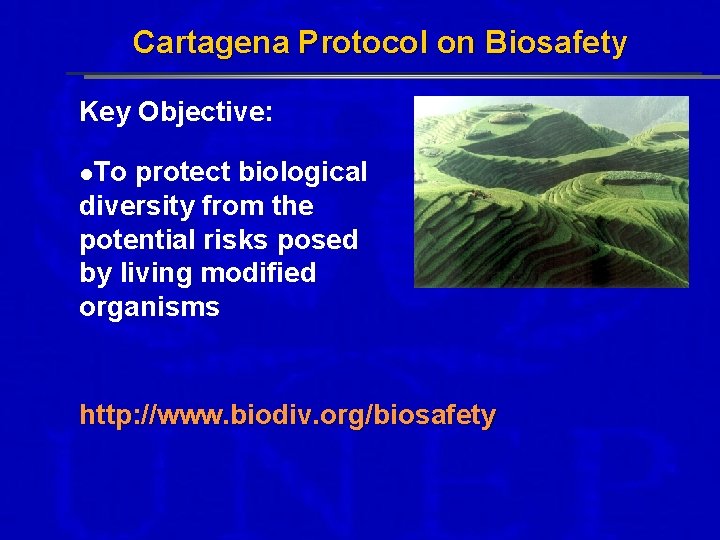 Cartagena Protocol on Biosafety

Key Objective:

●To protect biological diversity from the potential risks posed by living modified organisms

http://www.biodiv.org/biosafety